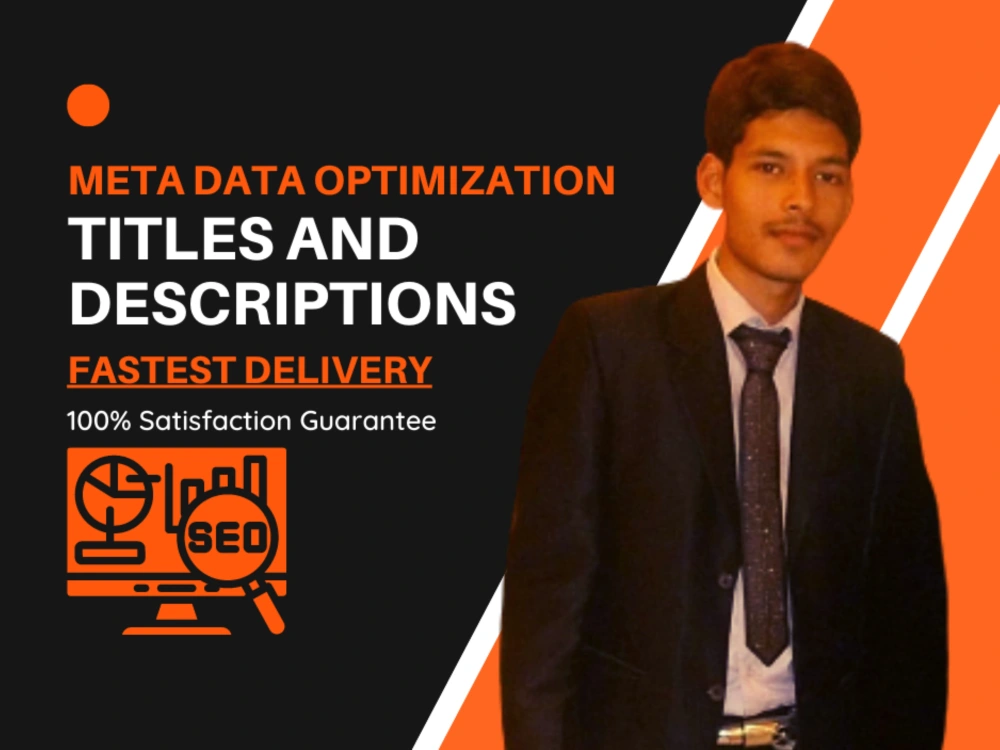 META DATA OPTIMIZATION
TITLES AND DESCRIPTIONS

FASTEST DELIVERY

100% Satisfaction Guarantee

SEO